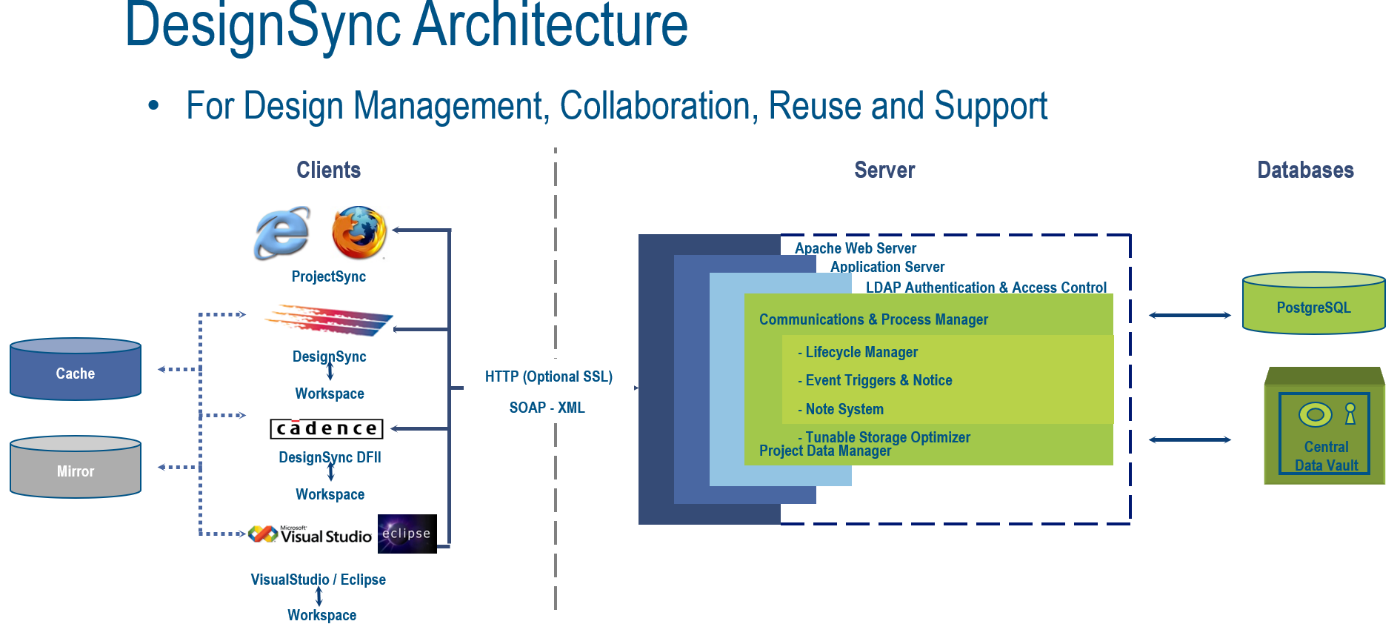 DesignSync Architecture

• For Design Management, Collaboration, Reuse and Support

Clients

ProjectSync

DesignSync

Workspace

cadence

DesignSync DFII

Workspace

Microsoft Visual Studio

eclipse

VisualStudio / Eclipse

Workspace

Cache

Mirror

HTTP (Optional SSL)

SOAP - XML

Server

Apache Web Server

Application Server

LDAP Authentication & Access Control

Communications & Process Manager

- Lifecycle Manager

- Event Triggers & Notice

- Note System

- Tunable Storage Optimizer

Project Data Manager

Databases

PostgreSQL

Central Data Vault